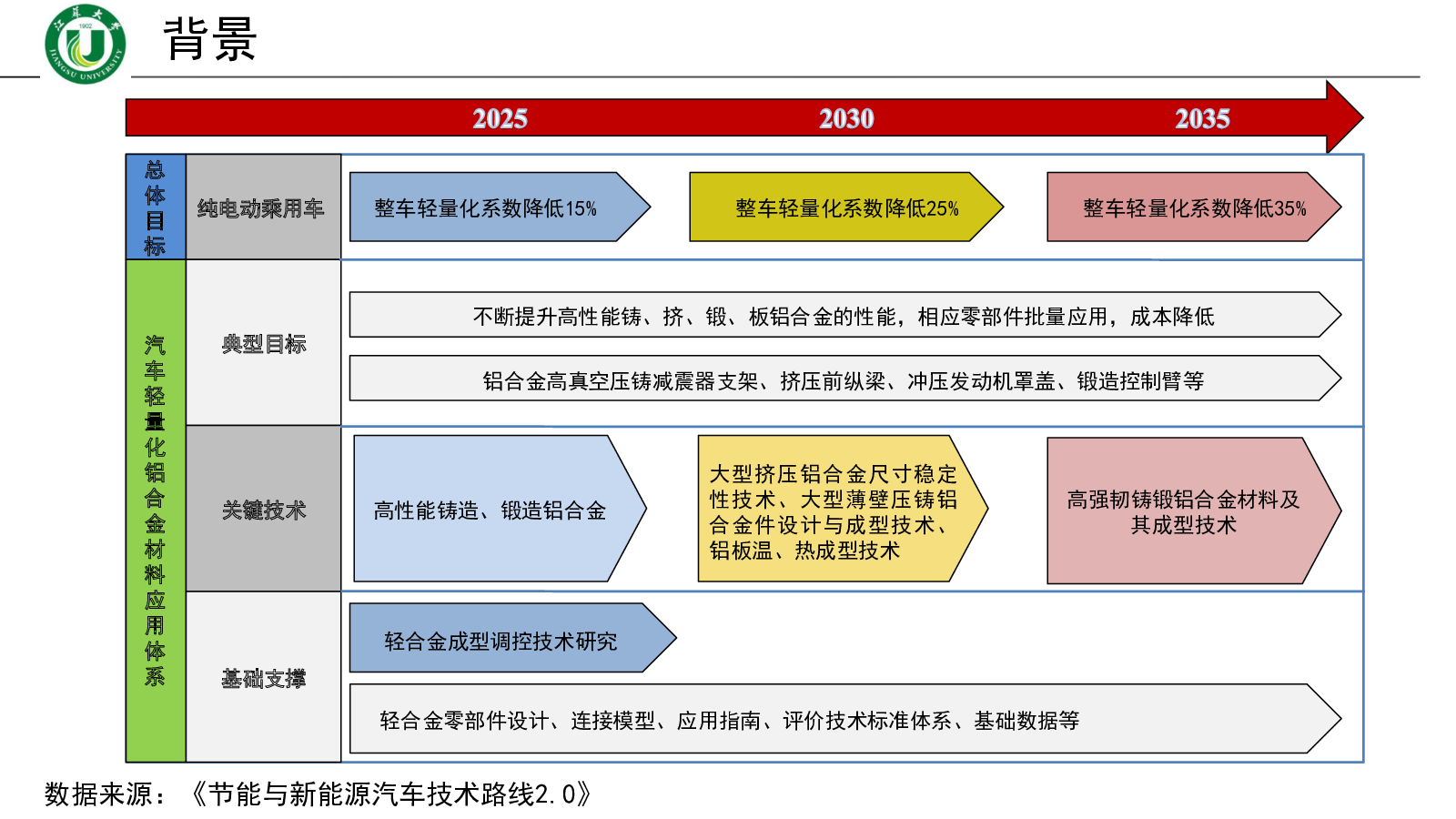 江苏大学 1902 JIANGSU UNIVERSITY

背景

2025 2030 2035

总体目标

纯电动乘用车

整车轻量化系数降低15%

整车轻量化系数降低25%

整车轻量化系数降低35%

汽车轻量化铝合金材料应用体系

典型目标

不断提升高性能铸、挤、锻、板铝合金的性能，相应零部件批量应用，成本降低

铝合金高真空压铸减震器支架、挤压前纵梁、冲压发动机罩盖、锻造控制臂等

关键技术

高性能铸造、锻造铝合金

大型挤压铝合金尺寸稳定性技术、大型薄壁压铸铝合金件设计与成型技术、铝板温、热成型技术

高强韧铸锻铝合金材料及其成型技术

基础支撑

轻合金成型调控技术研究

轻合金零部件设计、连接模型、应用指南、评价技术标准体系、基础数据等

数据来源：《节能与新能源汽车技术路线2.0》